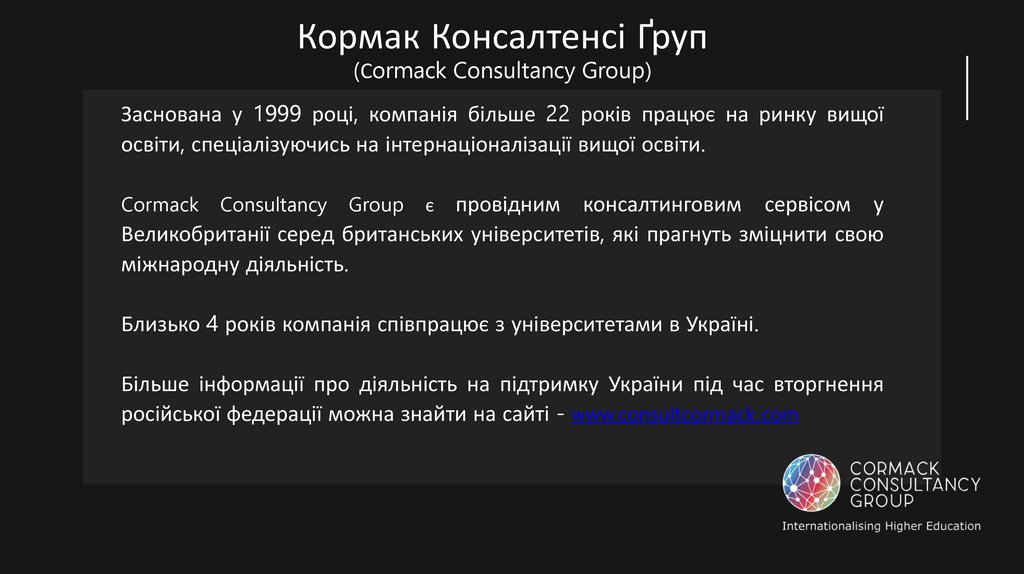 Кормак Консалтенсі Ґруп
(Cormack Consultancy Group)

Заснована у 1999 році, компанія більше 22 років працює на ринку вищої освіти, спеціалізуючись на інтернаціоналізації вищої освіти.

Cormack Consultancy Group є провідним консалтинговим сервісом у Великобританії серед британських університетів, які прагнуть зміцнити свою міжнародну діяльність.

Близько 4 років компанія співпрацює з університетами в Україні.

Більше інформації про діяльність на підтримку України під час вторгнення російської федерації можна знайти на сайті - www.consultcormack.com

CORMACK CONSULTANCY GROUP
Internationalising Higher Education